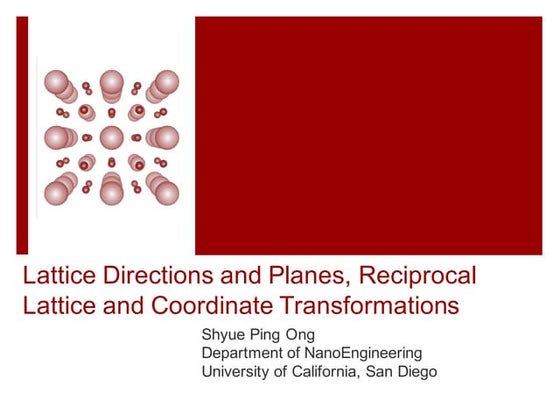 Lattice Directions and Planes, Reciprocal Lattice and Coordinate Transformations

Shyue Ping Ong
Department of NanoEngineering
University of California, San Diego